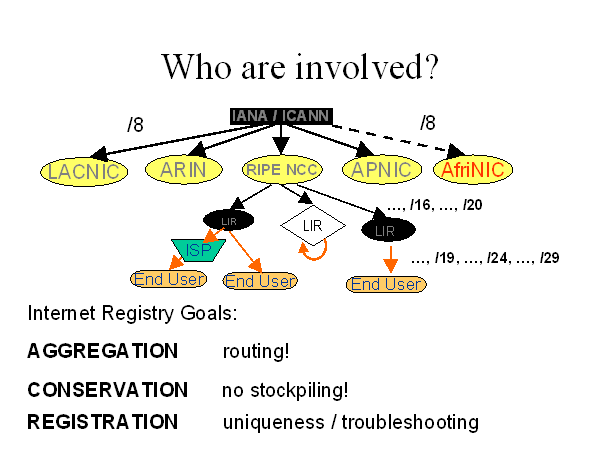 Who are involved?

IANA / ICANN

/8

/8

LACNIC

ARIN

RIPE NCC

APNIC

AfriNIC

…, /16, …, /20

LIR

LIR

LIR

ISP

…, /19, …, /24, …, /29

End User

End User

End User

Internet Registry Goals:

AGGREGATION routing!

CONSERVATION no stockpiling!

REGISTRATION uniqueness / troubleshooting